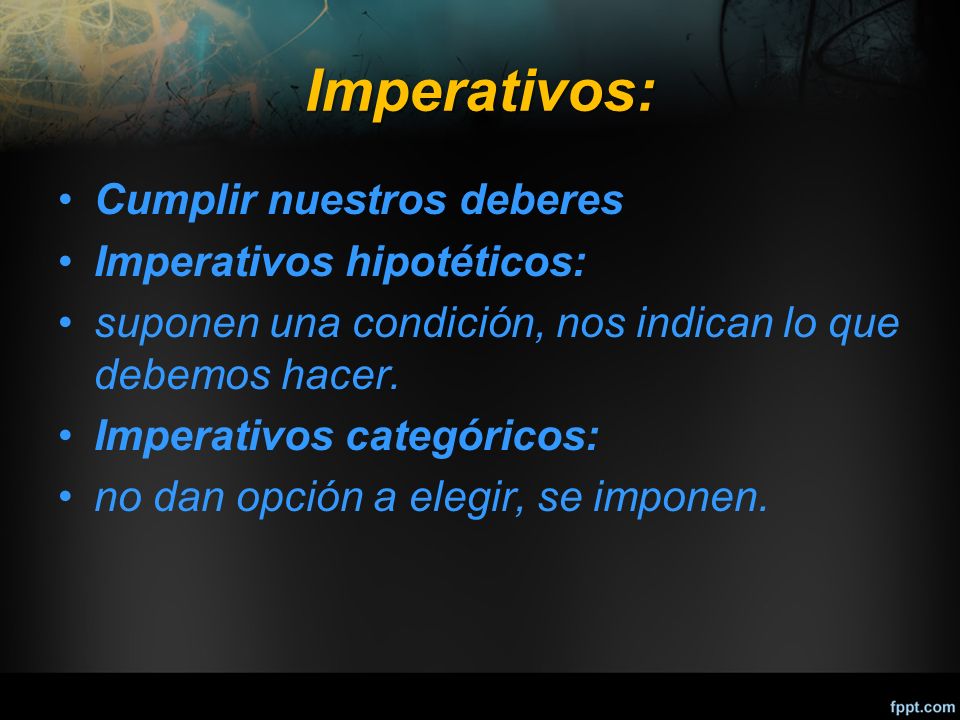 Imperativos:

• Cumplir nuestros deberes
• Imperativos hipotéticos:
• suponen una condición, nos indican lo que debemos hacer.
• Imperativos categóricos:
• no dan opción a elegir, se imponen.

fppt.com